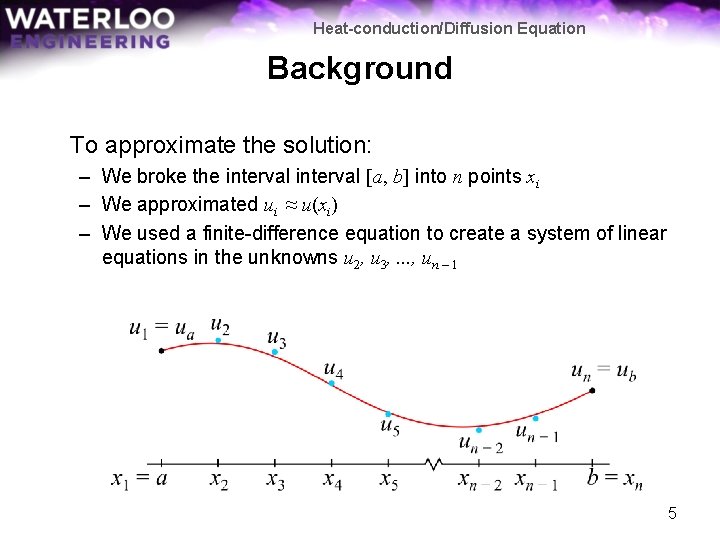 WATERLOO
ENGINEERING

Heat-conduction/Diffusion Equation

Background

To approximate the solution:

– We broke the interval interval $[a, b]$ into $n$ points $x_i$

– We approximated $u_i \approx u(x_i)$

– We used a finite-difference equation to create a system of linear equations in the unknowns $u_2, u_3, ..., u_{n-1}$

$u_1 = u_a$ $u_2$ $u_3$ $u_4$ $u_5$ $u_{n-2}$ $u_{n-1}$ $u_n = u_b$

$x_1 = a$ $x_2$ $x_3$ $x_4$ $x_5$ $x_{n-2}$ $x_{n-1}$ $b = x_n$

5